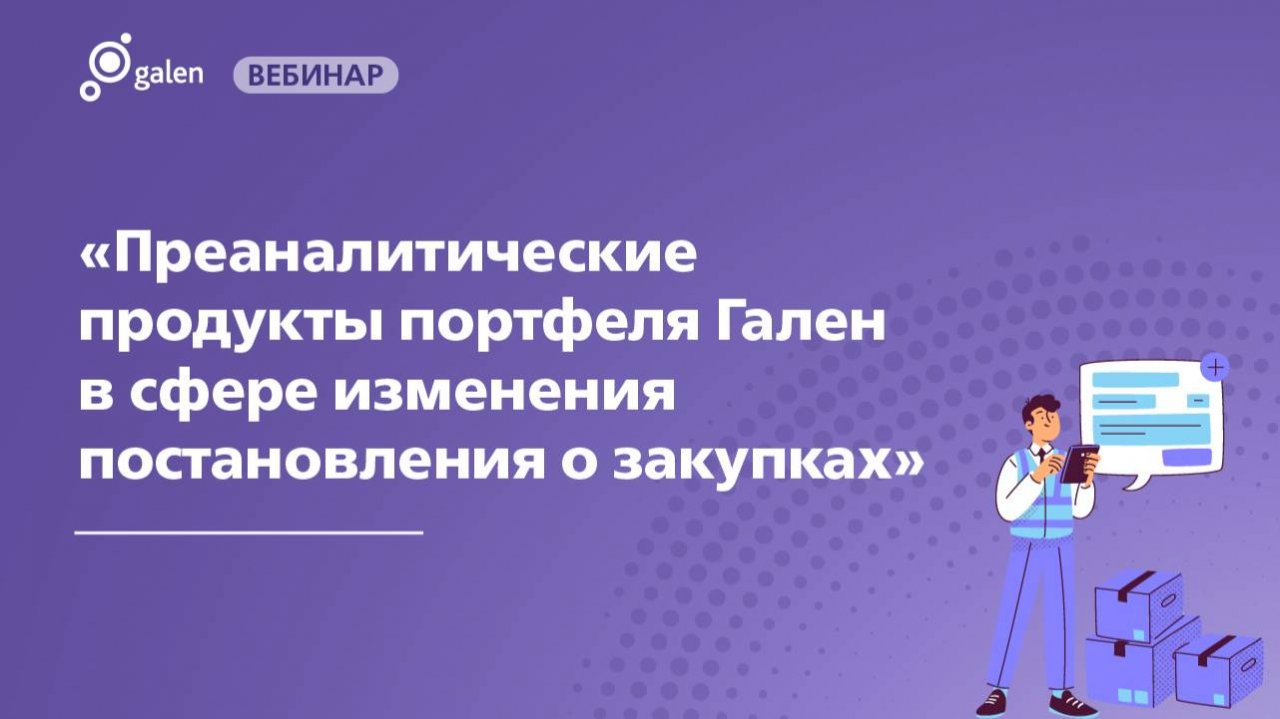 galen ВЕБИНАР

«Преаналитические продукты портфеля Гален в сфере изменения постановления о закупках»